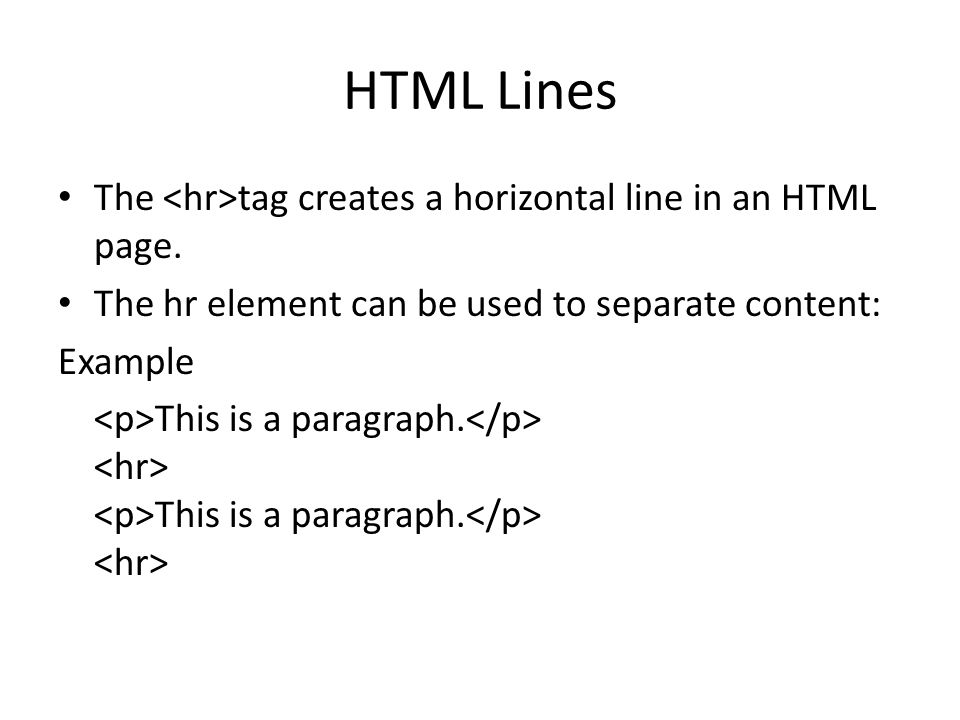 HTML Lines

• The <hr>tag creates a horizontal line in an HTML page.
• The hr element can be used to separate content:

Example
<p>This is a paragraph.</p>
<hr>
<p>This is a paragraph.</p>
<hr>